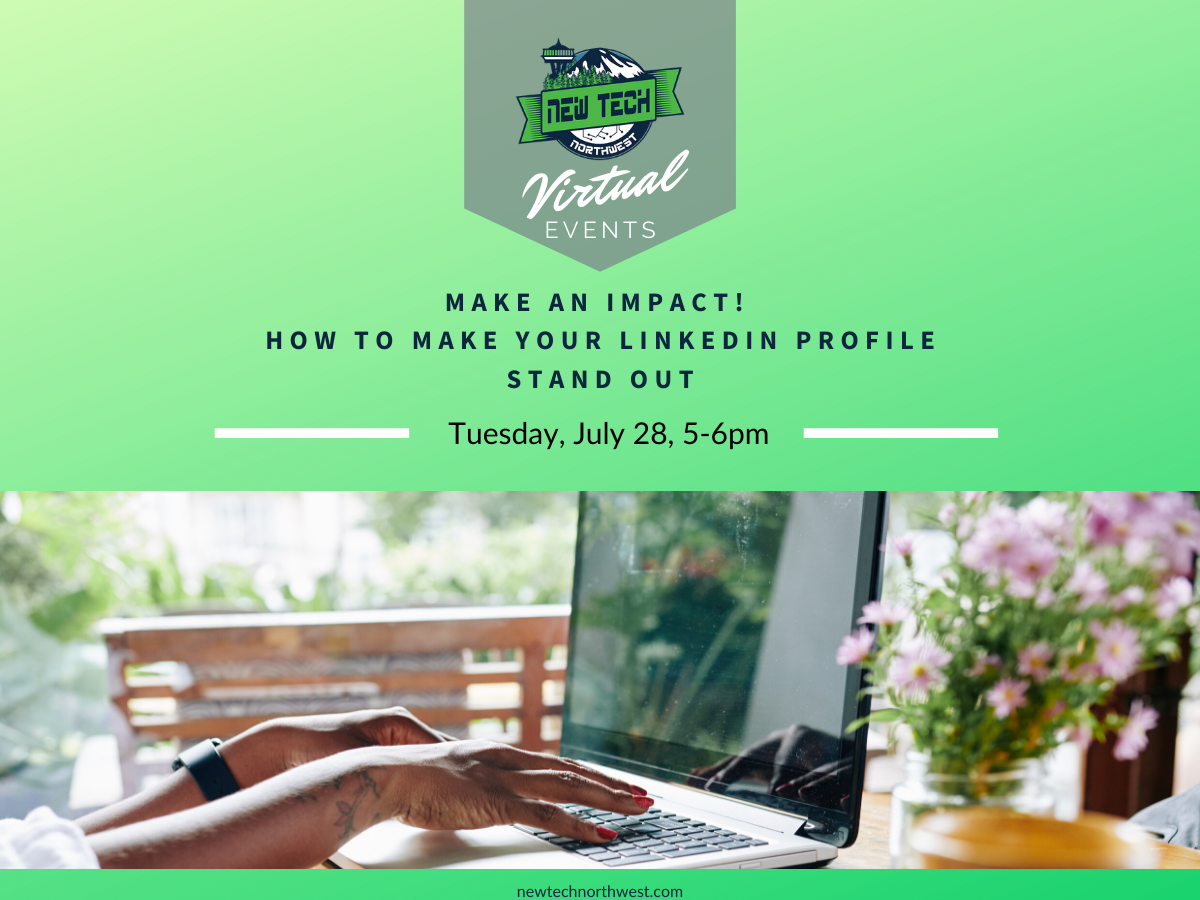 NEW TECH
NORTHWEST
Virtual
EVENTS

MAKE AN IMPACT!
HOW TO MAKE YOUR LINKEDIN PROFILE
STAND OUT

Tuesday, July 28, 5-6pm

newtechnorthwest.com